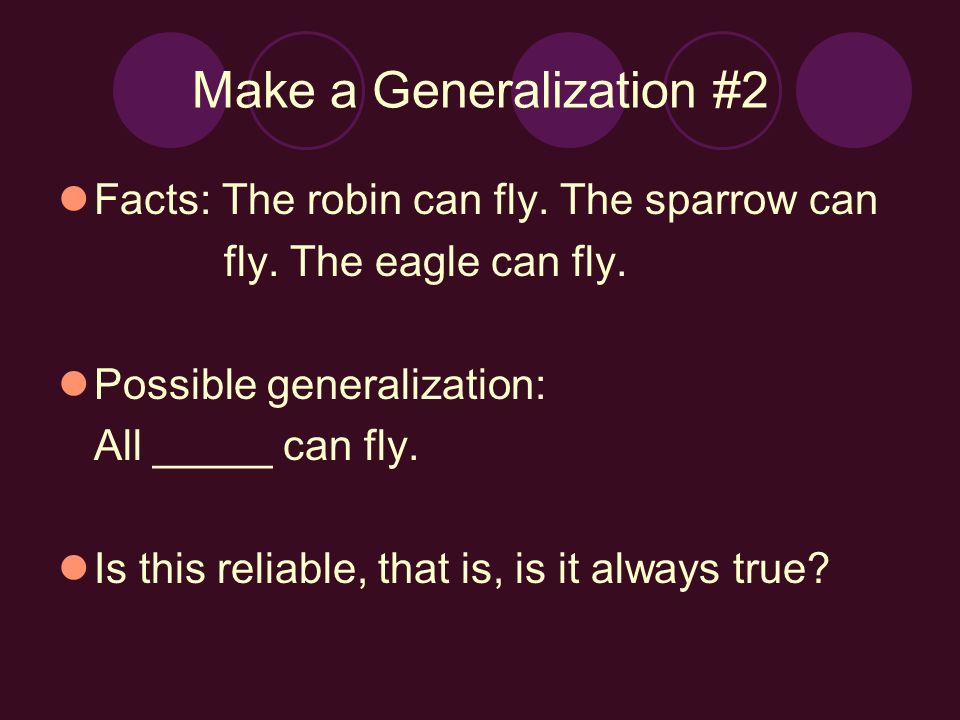 Make a Generalization #2

Facts: The robin can fly. The sparrow can fly. The eagle can fly.

Possible generalization:
All _____ can fly.

Is this reliable, that is, is it always true?